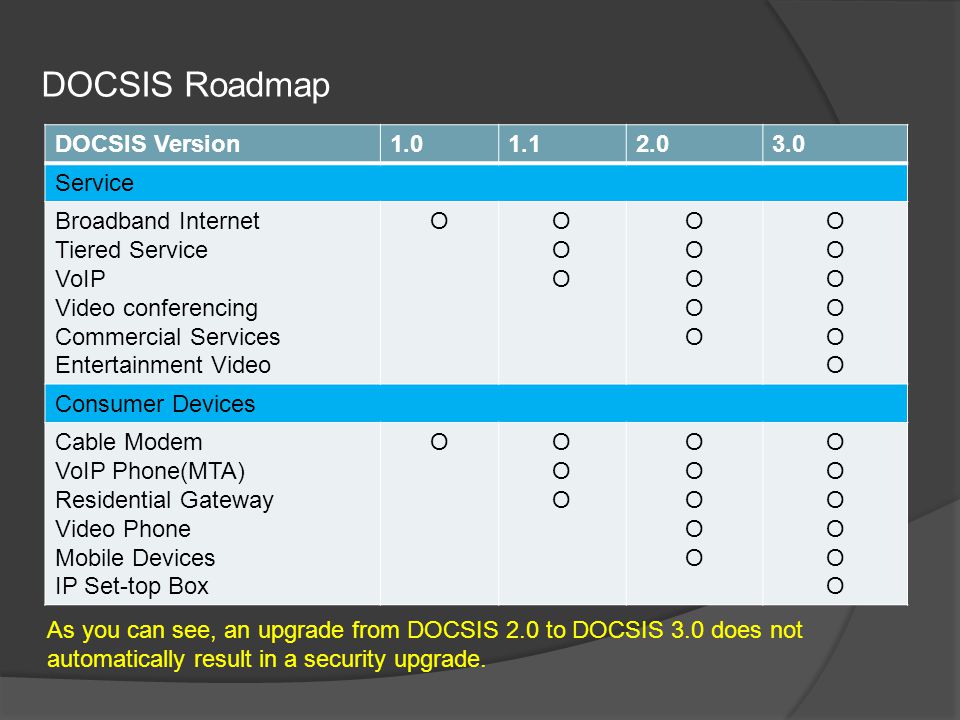 DOCSIS Roadmap

| DOCSIS Version | 1.0 | 1.1 | 2.0 | 3.0 |
|---|---|---|---|---|
| Service | | | | |
| Broadband Internet | O | O | O | O |
| Tiered Service | | O | O | O |
| VoIP | | O | O | O |
| Video conferencing | | | O | O |
| Commercial Services | | | O | O |
| Entertainment Video | | | | O |
| Consumer Devices | | | | |
| Cable Modem | O | O | O | O |
| VoIP Phone(MTA) | | O | O | O |
| Residential Gateway | | O | O | O |
| Video Phone | | | O | O |
| Mobile Devices | | | O | O |
| IP Set-top Box | | | | O |

As you can see, an upgrade from DOCSIS 2.0 to DOCSIS 3.0 does not automatically result in a security upgrade.